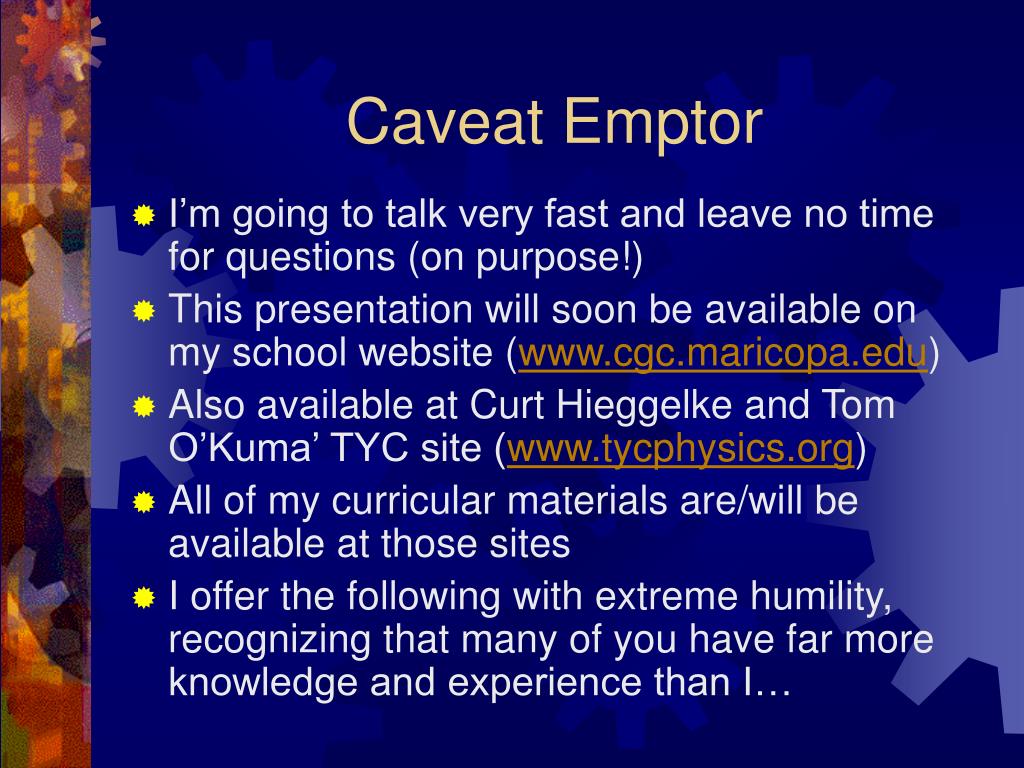 Caveat Emptor

I’m going to talk very fast and leave no time for questions (on purpose!)

This presentation will soon be available on my school website (www.cgc.maricopa.edu)

Also available at Curt Hieggelke and Tom O’Kuma’ TYC site (www.tycphysics.org)

All of my curricular materials are/will be available at those sites

I offer the following with extreme humility, recognizing that many of you have far more knowledge and experience than I…